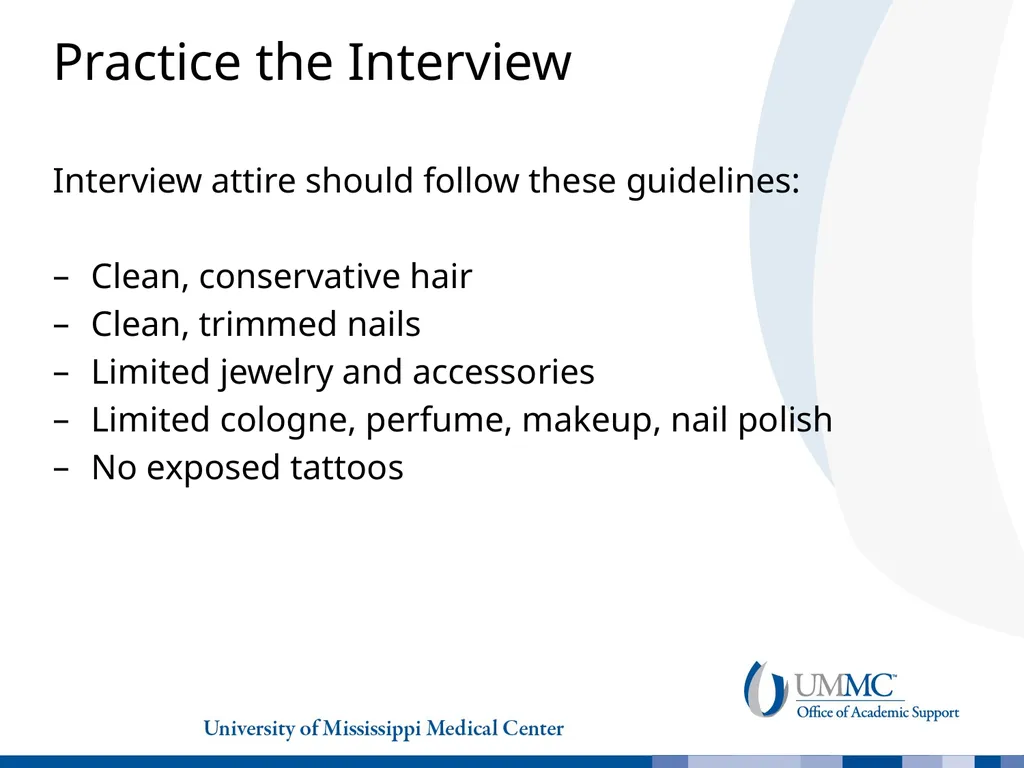 Practice the Interview

Interview attire should follow these guidelines:

– Clean, conservative hair
– Clean, trimmed nails
– Limited jewelry and accessories
– Limited cologne, perfume, makeup, nail polish
– No exposed tattoos

University of Mississippi Medical Center

UMMC™
Office of Academic Support